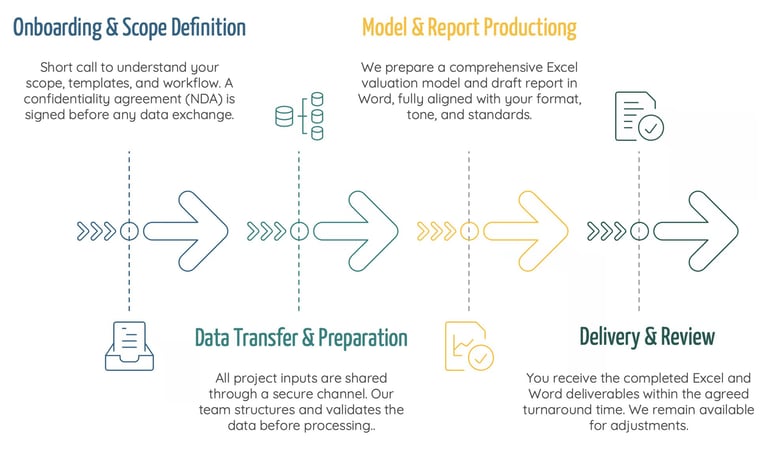 Onboarding & Scope Definition

Short call to understand your scope, templates, and workflow. A confidentiality agreement (NDA) is signed before any data exchange.

Model & Report Productiong

We prepare a comprehensive Excel valuation model and draft report in Word, fully aligned with your format, tone, and standards.

Data Transfer & Preparation

All project inputs are shared through a secure channel. Our team structures and validates the data before processing..

Delivery & Review

You receive the completed Excel and Word deliverables within the agreed turnaround time. We remain available for adjustments.